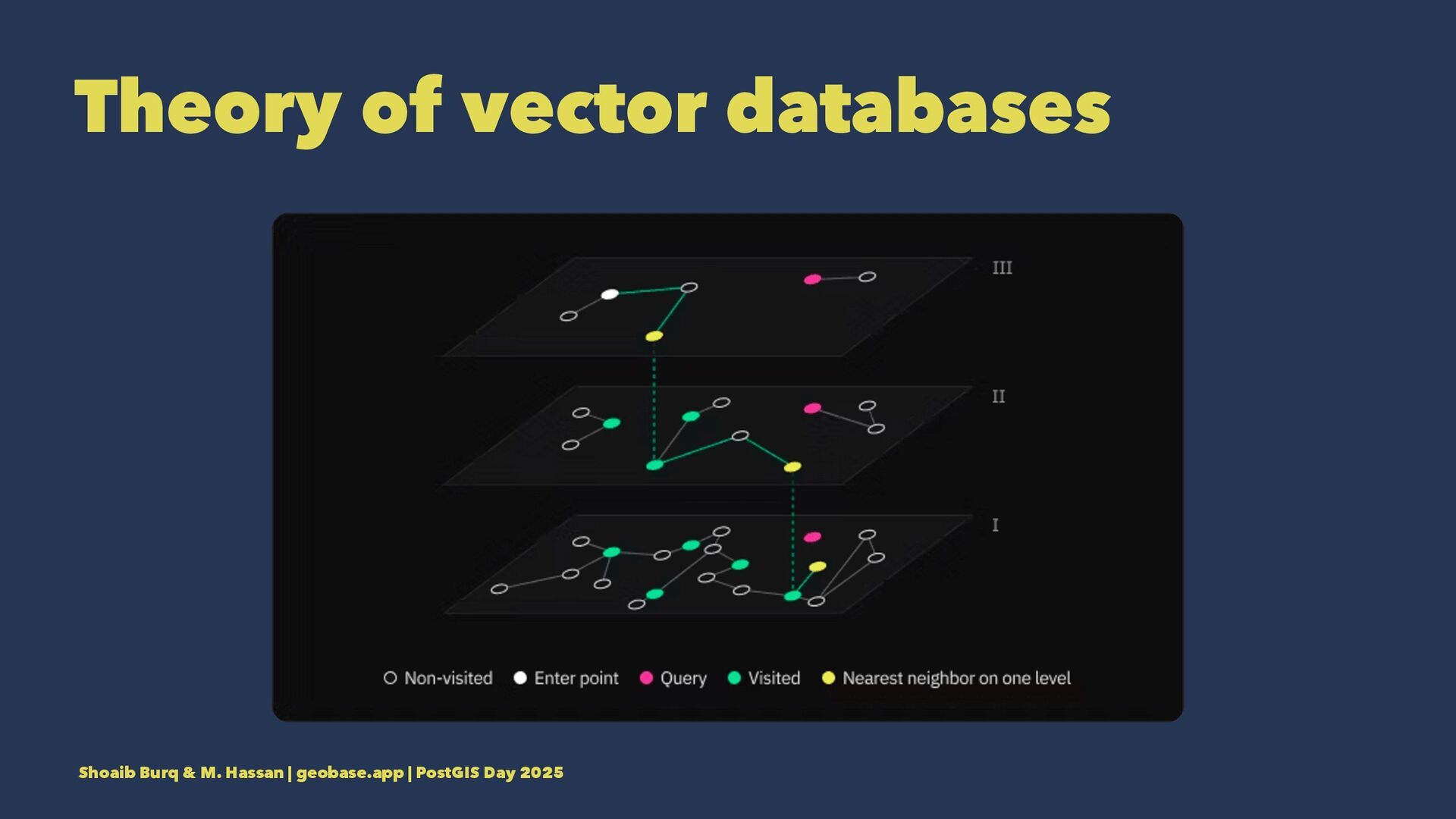 Theory of vector databases

III

II

I

Non-visited Enter point Query Visited Nearest neighbor on one level

Shoaib Burq & M. Hassan | geobase.app | PostGIS Day 2025